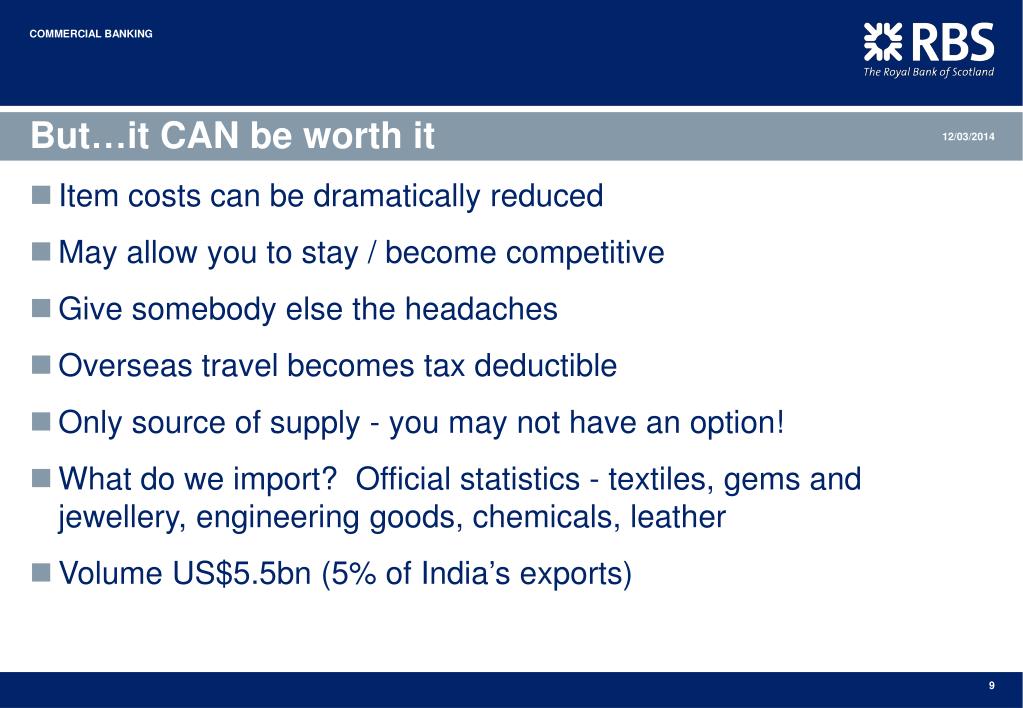 COMMERCIAL BANKING

RBS
The Royal Bank of Scotland

But…it CAN be worth it

12/03/2014

Item costs can be dramatically reduced

May allow you to stay / become competitive

Give somebody else the headaches

Overseas travel becomes tax deductible

Only source of supply - you may not have an option!

What do we import? Official statistics - textiles, gems and jewellery, engineering goods, chemicals, leather

Volume US$5.5bn (5% of India's exports)

9